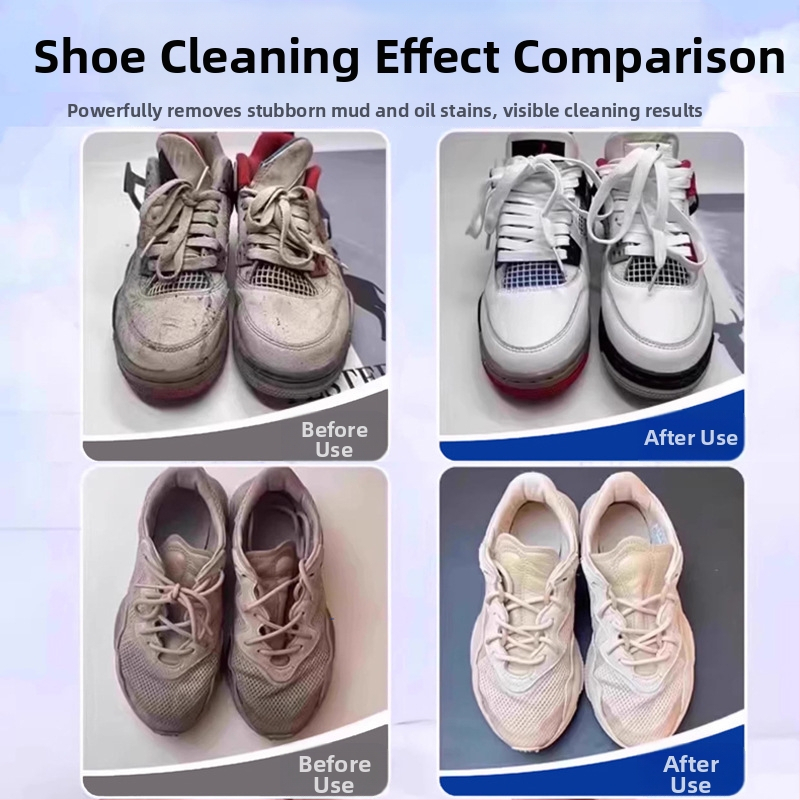 Shoe Cleaning Effect Comparison

Powerfully removes stubborn mud and oil stains, visible cleaning results

Before Use

After Use

Before Use

After Use